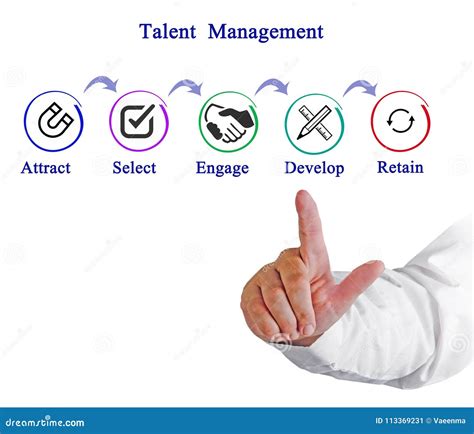 Talent Management

Attract

Select

Engage

Develop

Retain

dreamstime.com

ID 113369231 © Vaeenma